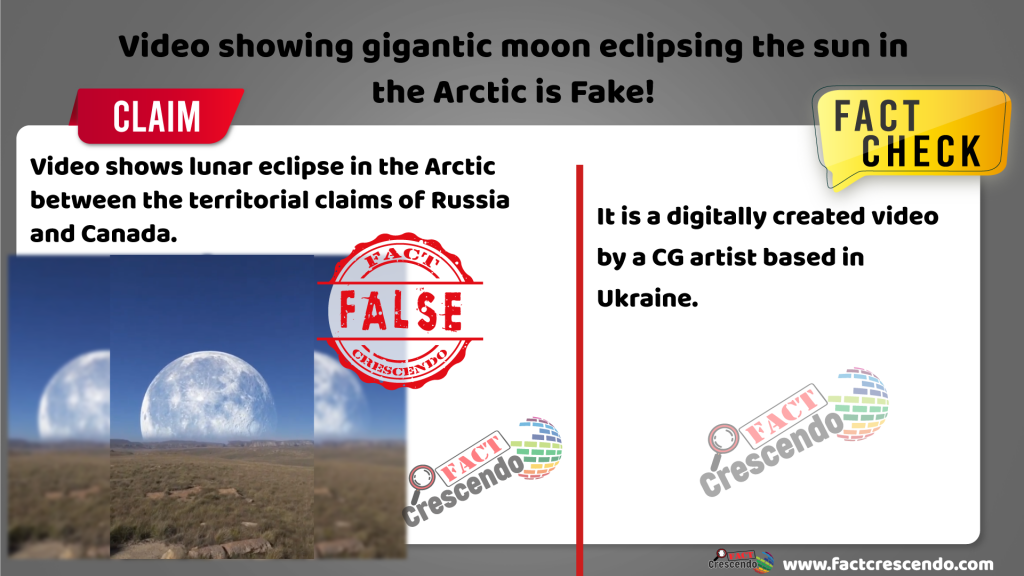 Video showing gigantic moon eclipsing the sun in the Arctic is Fake!

CLAIM

FACT CHECK

Video shows lunar eclipse in the Arctic between the territorial claims of Russia and Canada.

FACT
FALSE
CRESCENDO

FACT
Crescendo

It is a digitally created video by a CG artist based in Ukraine.

FACT
Crescendo

FACT
Crescendo
www.factcrescendo.com